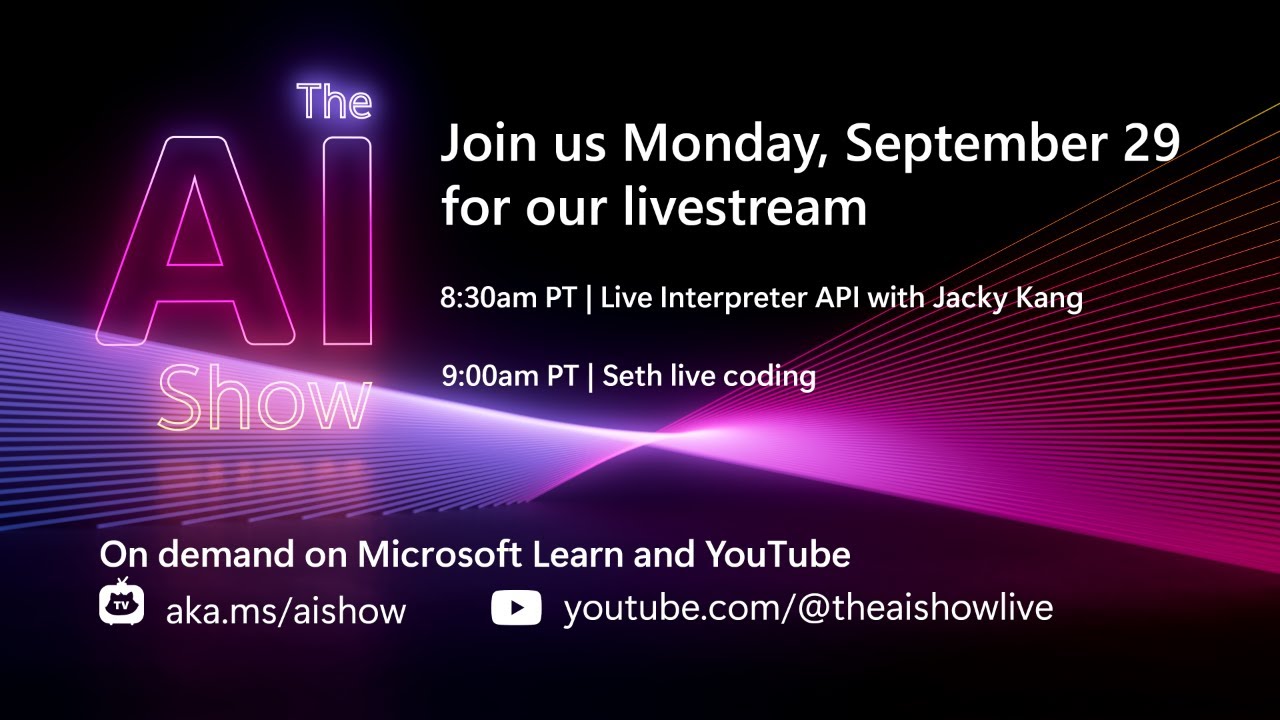 The
AI
Show

Join us Monday, September 29 for our livestream

8:30am PT | Live Interpreter API with Jacky Kang

9:00am PT | Seth live coding

On demand on Microsoft Learn and YouTube

TV aka.ms/aishow

youtube.com/@theaishowlive